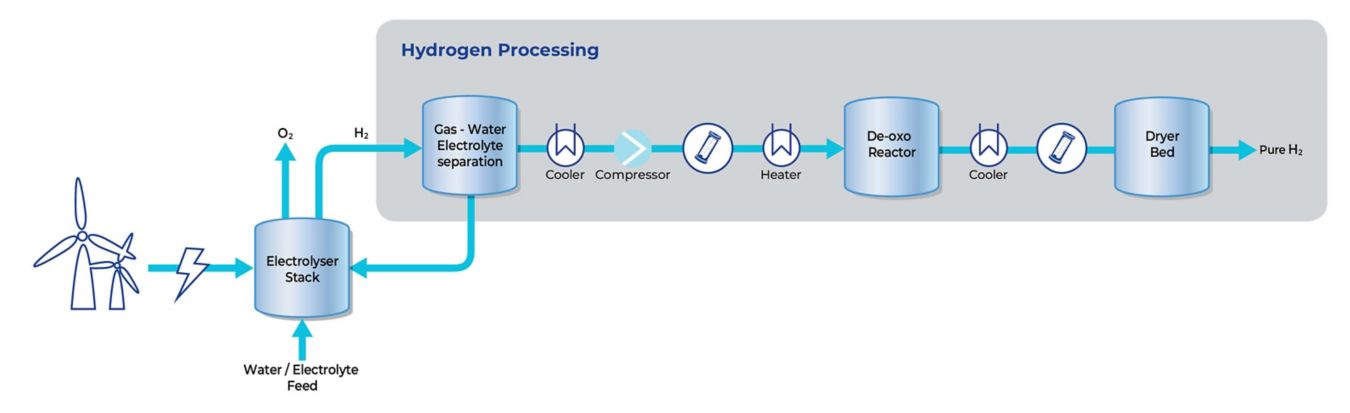 Hydrogen Processing

$O_2$

$H_2$

Gas - Water Electrolyte separation

Cooler

Compressor

Heater

De-oxo Reactor

Cooler

Dryer Bed

Pure $H_2$

Electrolyser Stack

Water / Electrolyte Feed